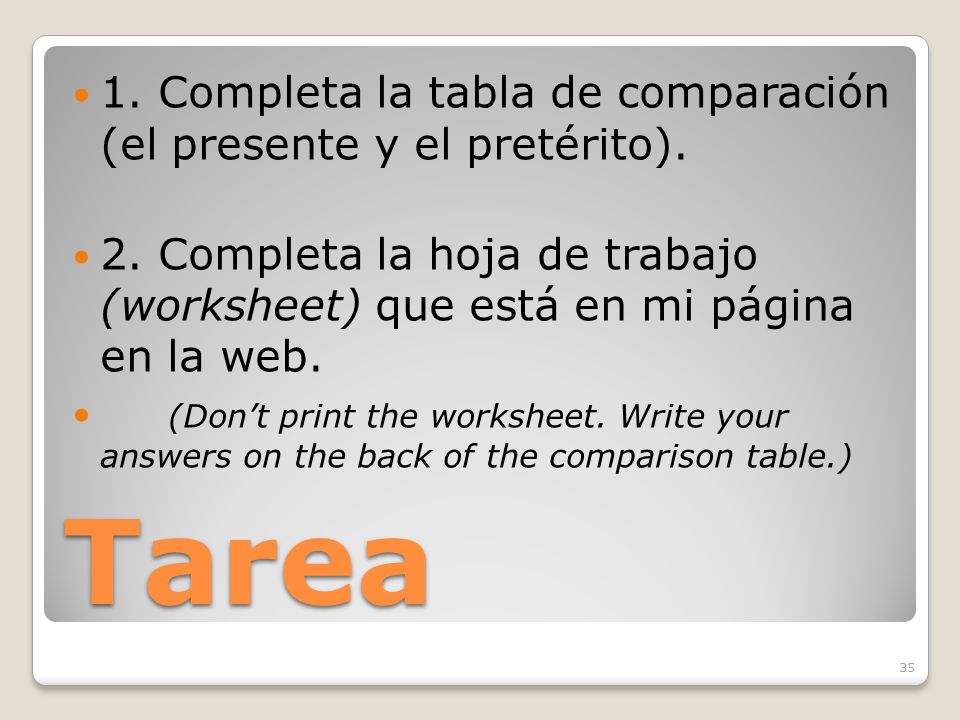 1. Completa la tabla de comparación (el presente y el pretérito).

2. Completa la hoja de trabajo (worksheet) que está en mi página en la web.

(Don't print the worksheet. Write your answers on the back of the comparison table.)

Tarea

35